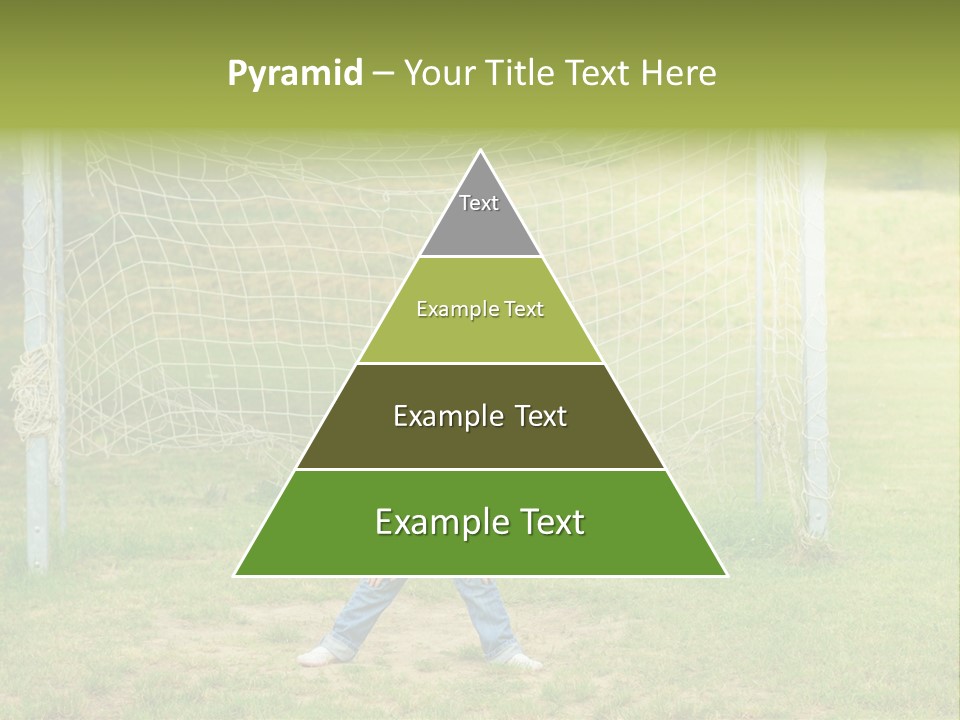 Pyramid – Your Title Text Here

Text

Example Text

Example Text

Example Text